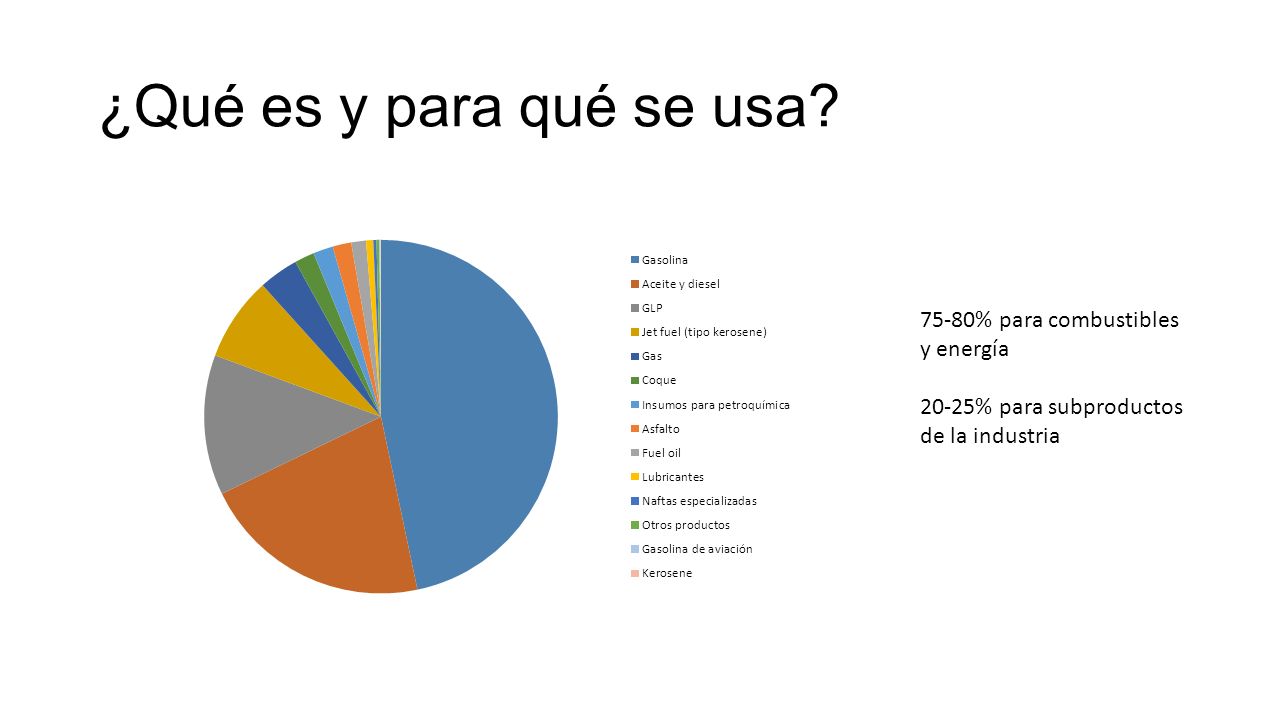 ¿Qué es y para qué se usa?

Gasolina
Aceite y diesel
GLP
Jet fuel (tipo kerosene)
Gas
Coque
Insumos para petroquímica
Asfalto
Fuel oil
Lubricantes
Naftas especializadas
Otros productos
Gasolina de aviación
Kerosene

75-80% para combustibles y energía

20-25% para subproductos de la industria